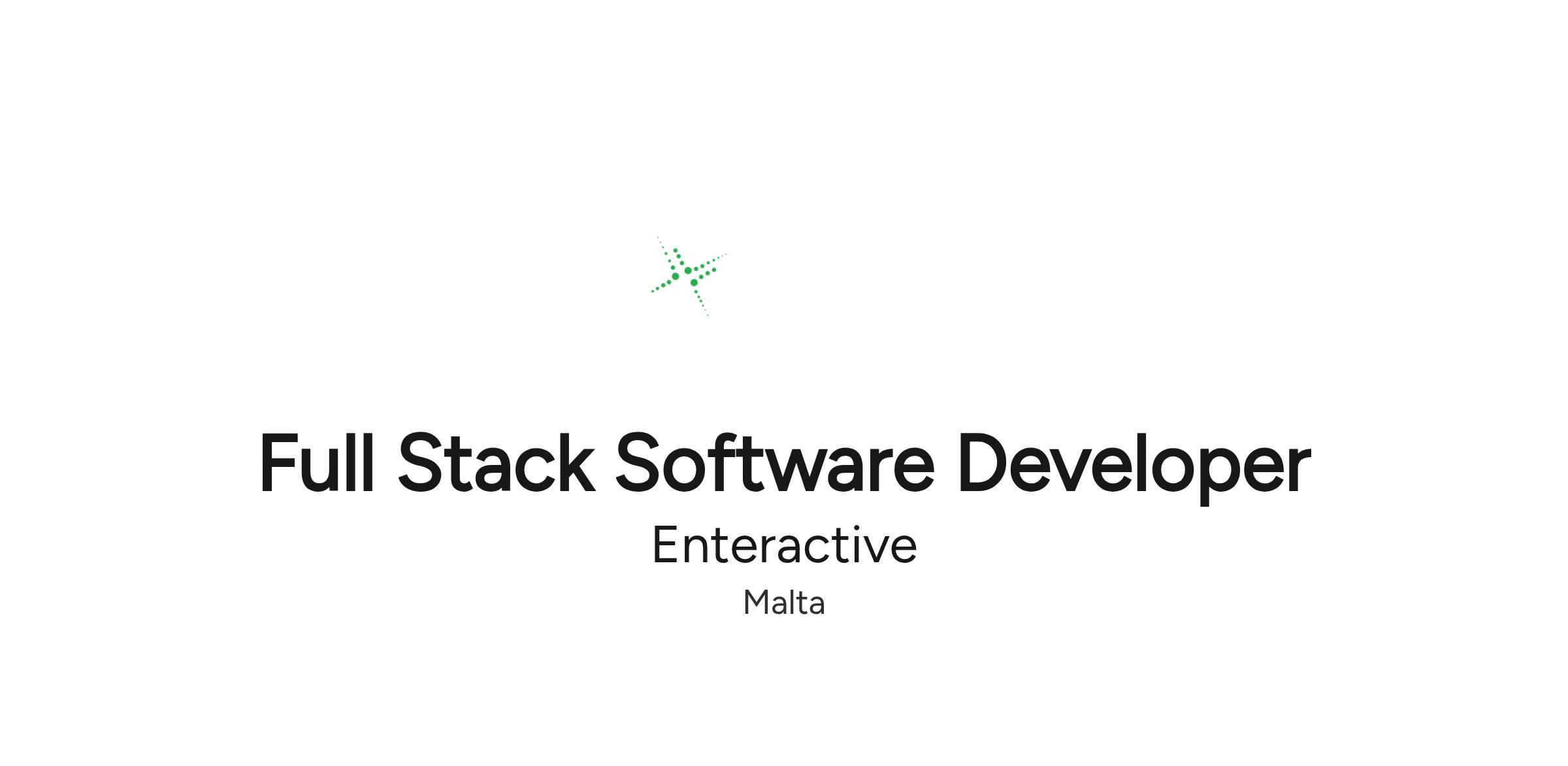 Full Stack Software Developer

Enteractive

Malta